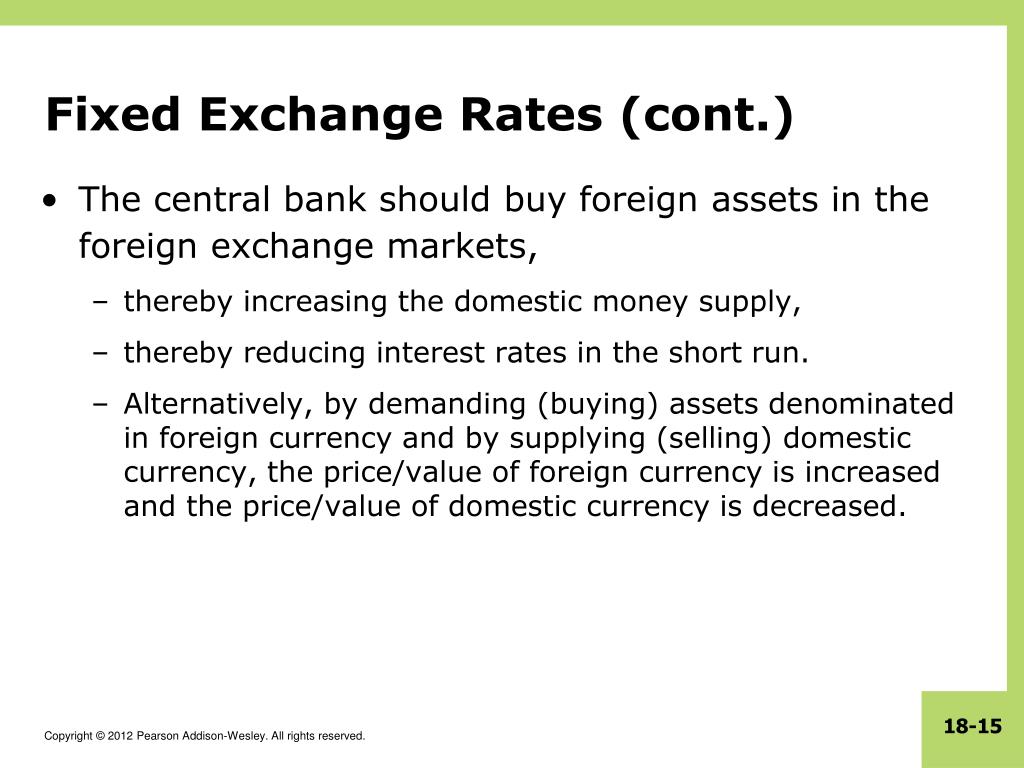 Fixed Exchange Rates (cont.)

• The central bank should buy foreign assets in the foreign exchange markets,

– thereby increasing the domestic money supply,

– thereby reducing interest rates in the short run.

– Alternatively, by demanding (buying) assets denominated in foreign currency and by supplying (selling) domestic currency, the price/value of foreign currency is increased and the price/value of domestic currency is decreased.

Copyright © 2012 Pearson Addison-Wesley. All rights reserved.

18-15